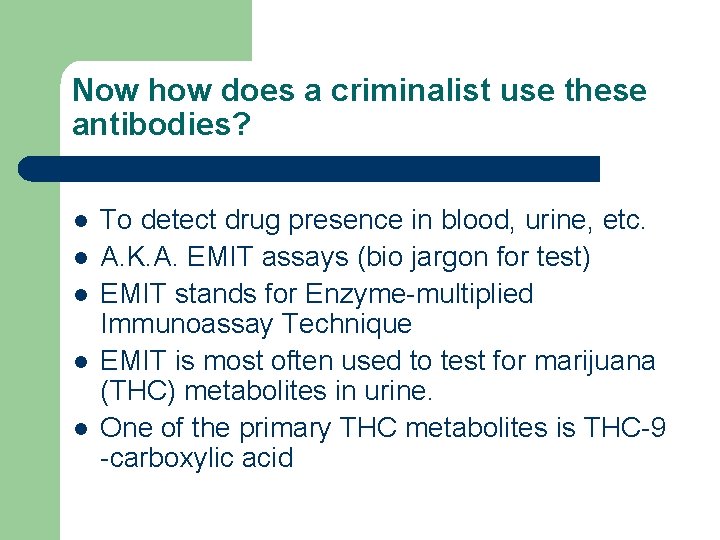 Now how does a criminalist use these antibodies?

- To detect drug presence in blood, urine, etc.
- A.K.A. EMIT assays (bio jargon for test)
- EMIT stands for Enzyme-multiplied Immunoassay Technique
- EMIT is most often used to test for marijuana (THC) metabolites in urine.
- One of the primary THC metabolites is THC-9 -carboxylic acid